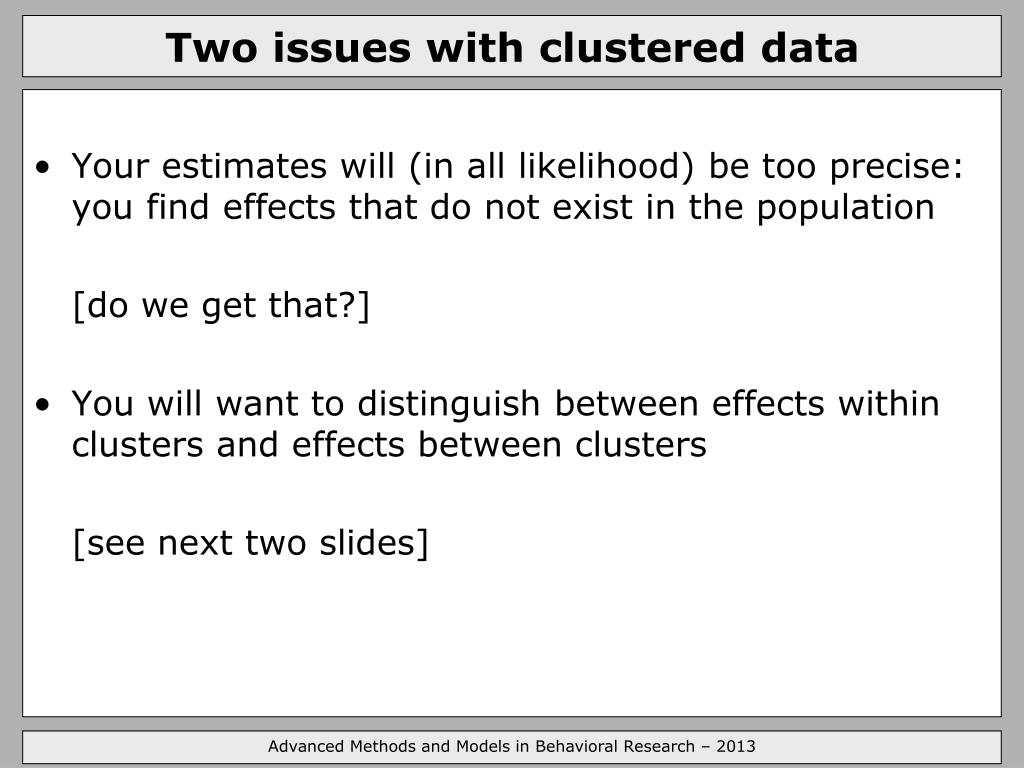 Two issues with clustered data

• Your estimates will (in all likelihood) be too precise: you find effects that do not exist in the population

[do we get that?]

• You will want to distinguish between effects within clusters and effects between clusters

[see next two slides]

Advanced Methods and Models in Behavioral Research – 2013